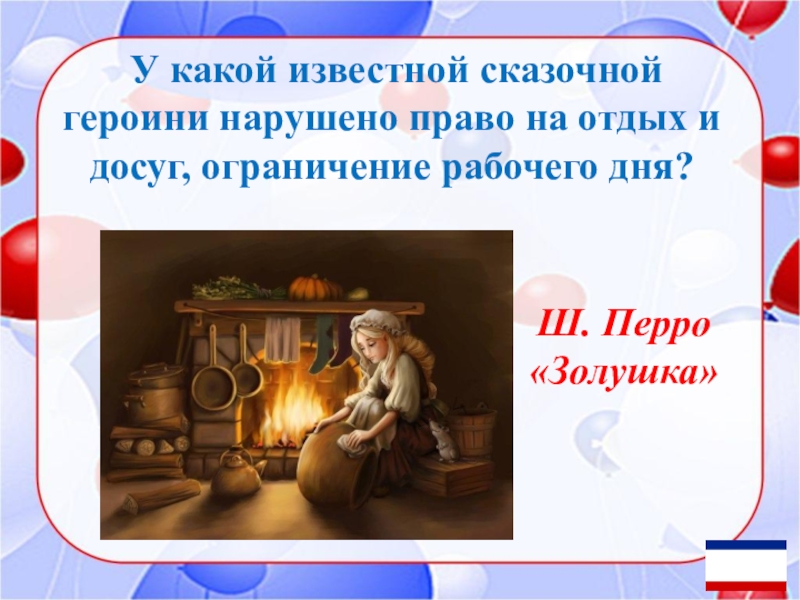 У какой известной сказочной героини нарушено право на отдых и досуг, ограничение рабочего дня?

Ш. Перро «Золушка»